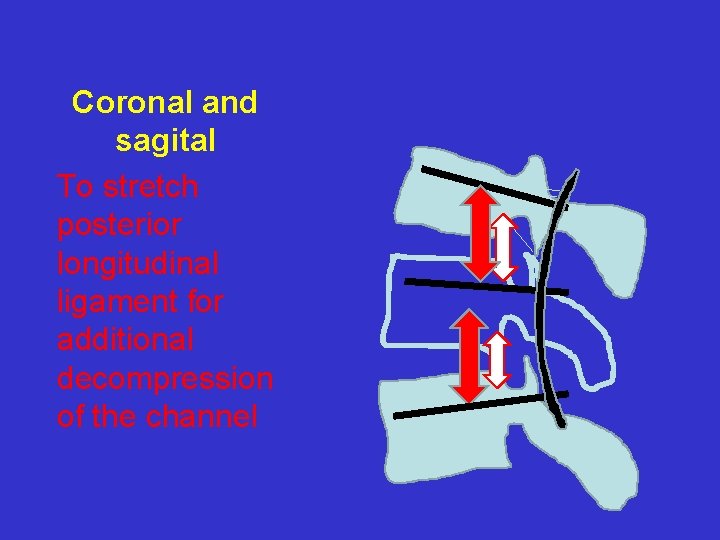 Coronal and sagital

To stretch posterior longitudinal ligament for additional decompression of the channel